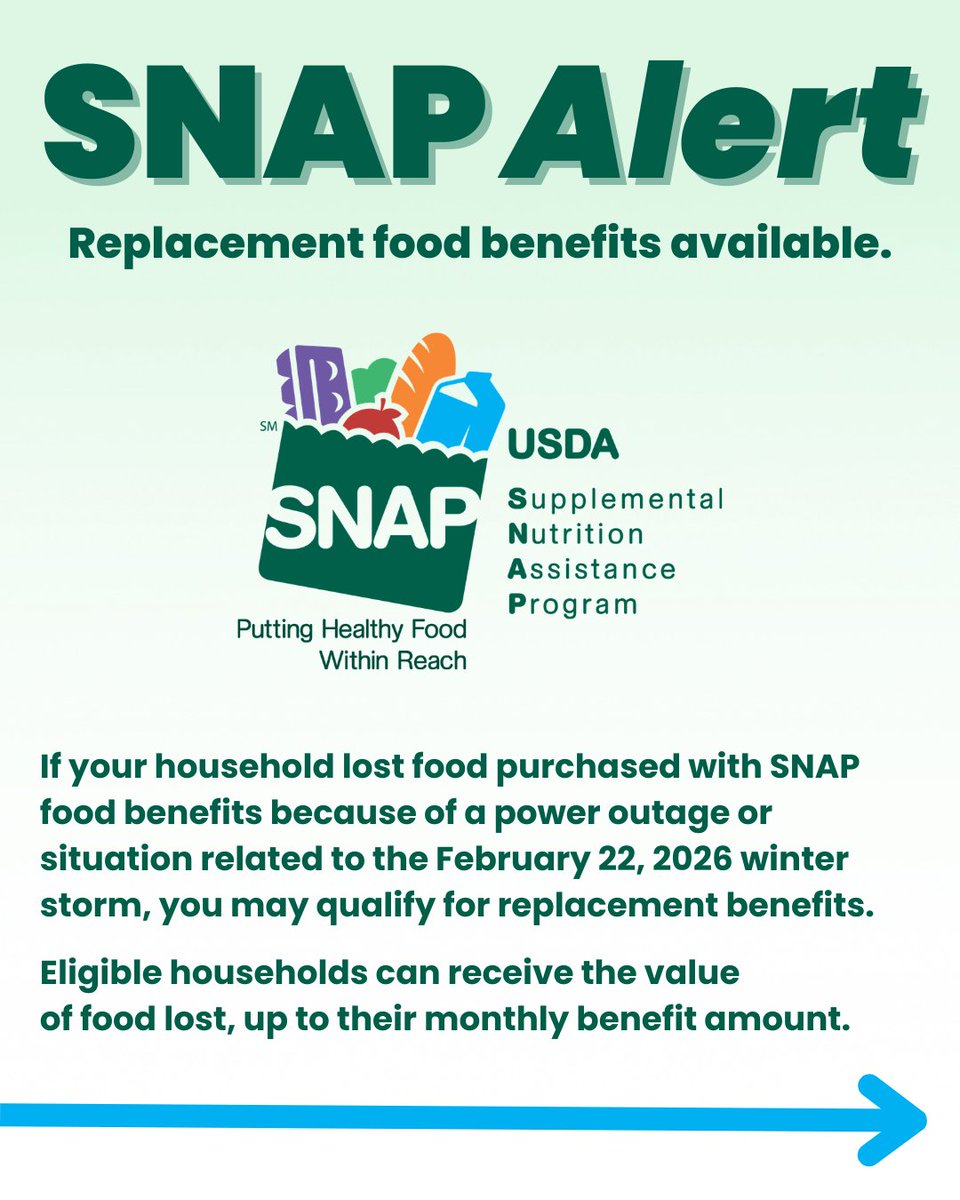 SNAP Alert

Replacement food benefits available.

SM
SNAP
Putting Healthy Food Within Reach

USDA
Supplemental
Nutrition
Assistance
Program

If your household lost food purchased with SNAP food benefits because of a power outage or situation related to the February 22, 2026 winter storm, you may qualify for replacement benefits.

Eligible households can receive the value of food lost, up to their monthly benefit amount.